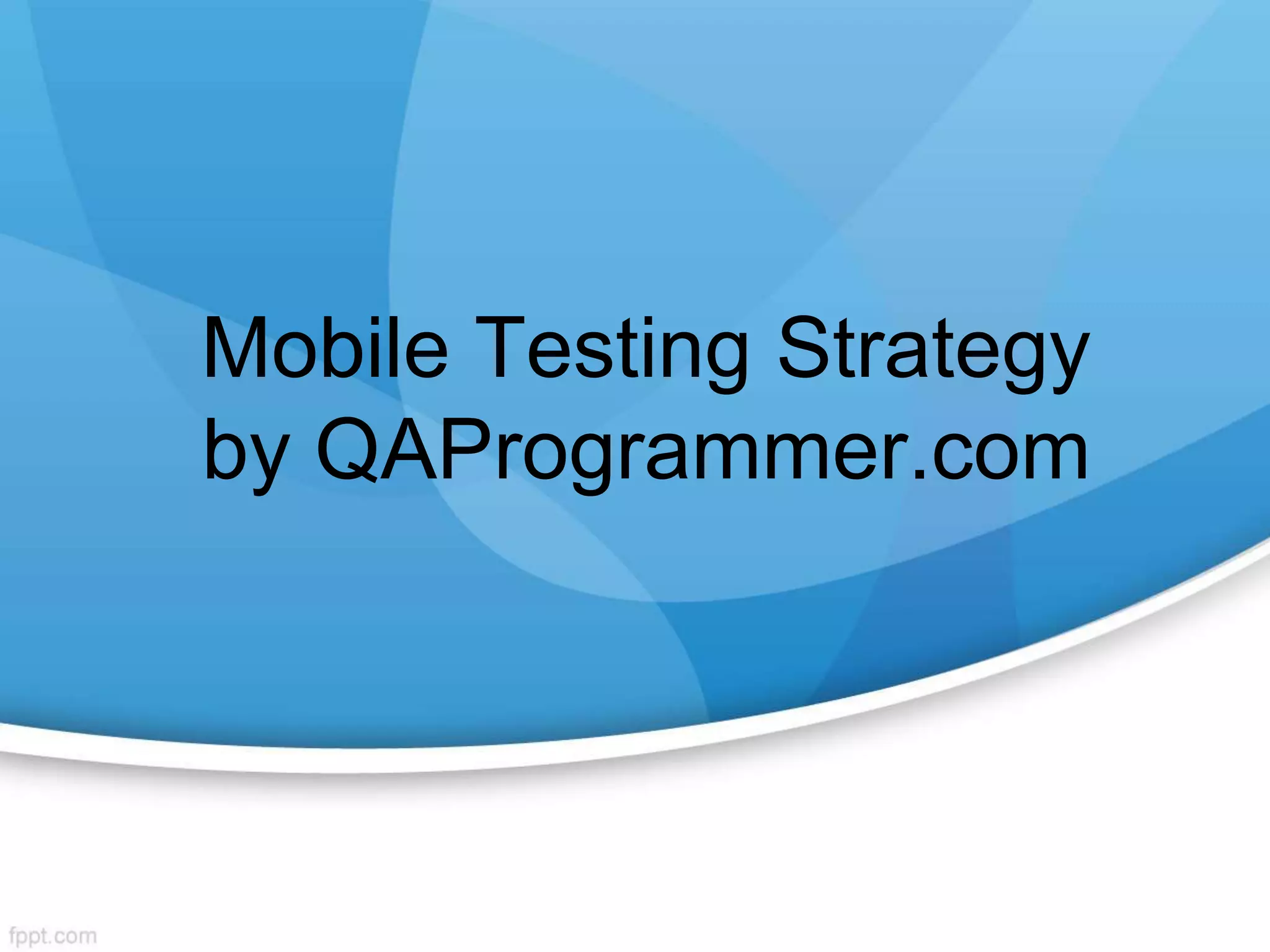 Mobile Testing Strategy by QAProgrammer.com

fppt.com